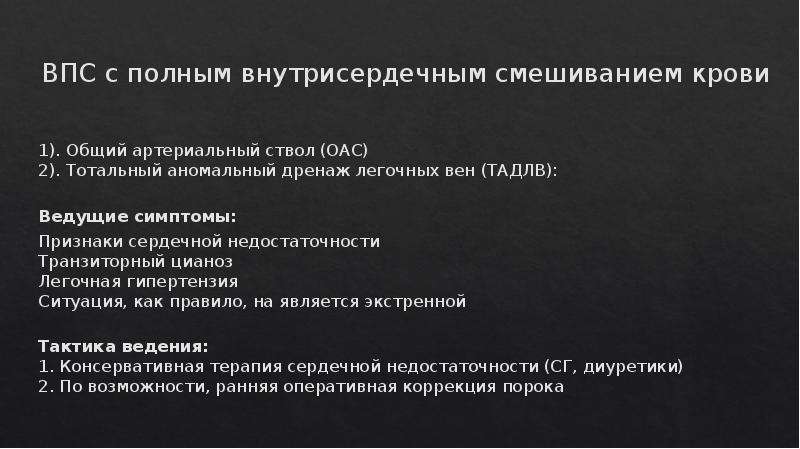 ВПС с полным внутрисердечным смешиванием крови

1). Общий артериальный ствол (ОАС)
2). Тотальный аномальный дренаж легочных вен (ТАДЛВ):

Ведущие симптомы:
Признаки сердечной недостаточности
Транзиторный цианоз
Легочная гипертензия
Ситуация, как правило, на является экстренной

Тактика ведения:
1. Консервативная терапия сердечной недостаточности (СГ, диуретики)
2. По возможности, ранняя оперативная коррекция порока